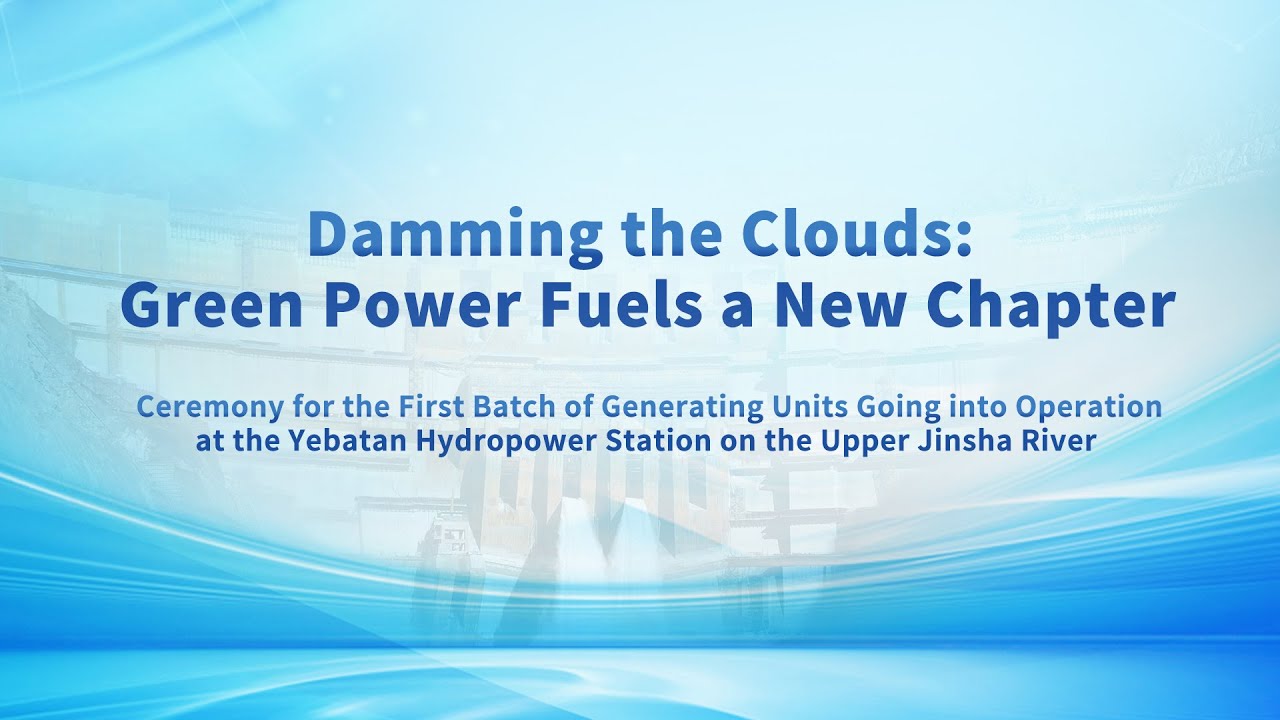 Damming the Clouds:
Green Power Fuels a New Chapter

Ceremony for the First Batch of Generating Units Going into Operation at the Yebatan Hydropower Station on the Upper Jinsha River